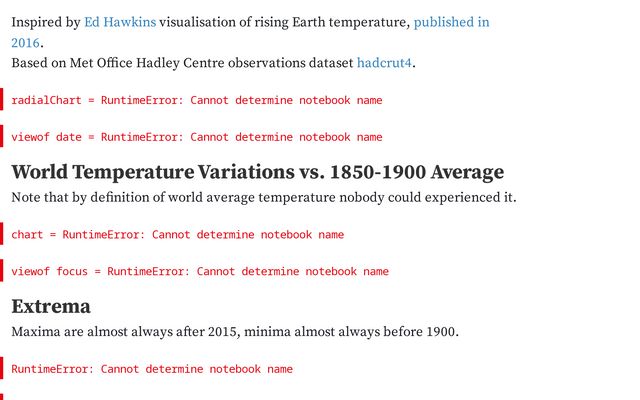 Inspired by Ed Hawkins visualisation of rising Earth temperature, published in 2016.
Based on Met Office Hadley Centre observations dataset hadcrut4.

radialChart = RuntimeError: Cannot determine notebook name

viewof date = RuntimeError: Cannot determine notebook name

World Temperature Variations vs. 1850-1900 Average

Note that by definition of world average temperature nobody could experienced it.

chart = RuntimeError: Cannot determine notebook name

viewof focus = RuntimeError: Cannot determine notebook name

Extrema

Maxima are almost always after 2015, minima almost always before 1900.

RuntimeError: Cannot determine notebook name